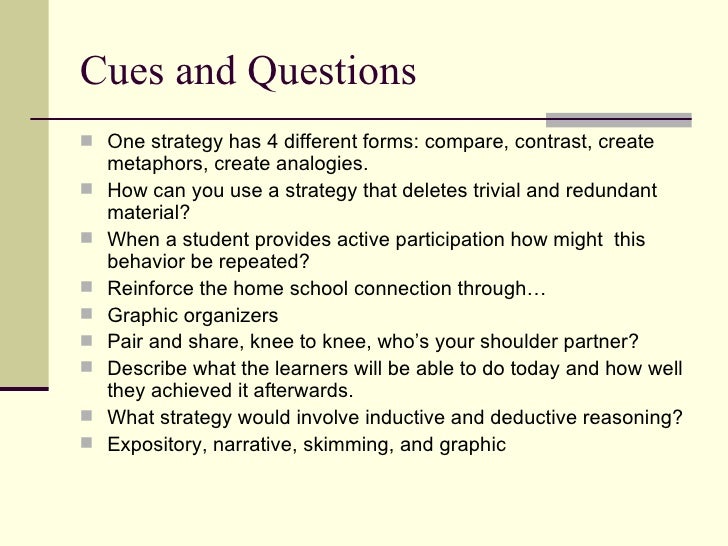 Cues and Questions

- One strategy has 4 different forms: compare, contrast, create metaphors, create analogies.
- How can you use a strategy that deletes trivial and redundant material?
- When a student provides active participation how might this behavior be repeated?
- Reinforce the home school connection through…
- Graphic organizers
- Pair and share, knee to knee, who's your shoulder partner?
- Describe what the learners will be able to do today and how well they achieved it afterwards.
- What strategy would involve inductive and deductive reasoning?
- Expository, narrative, skimming, and graphic